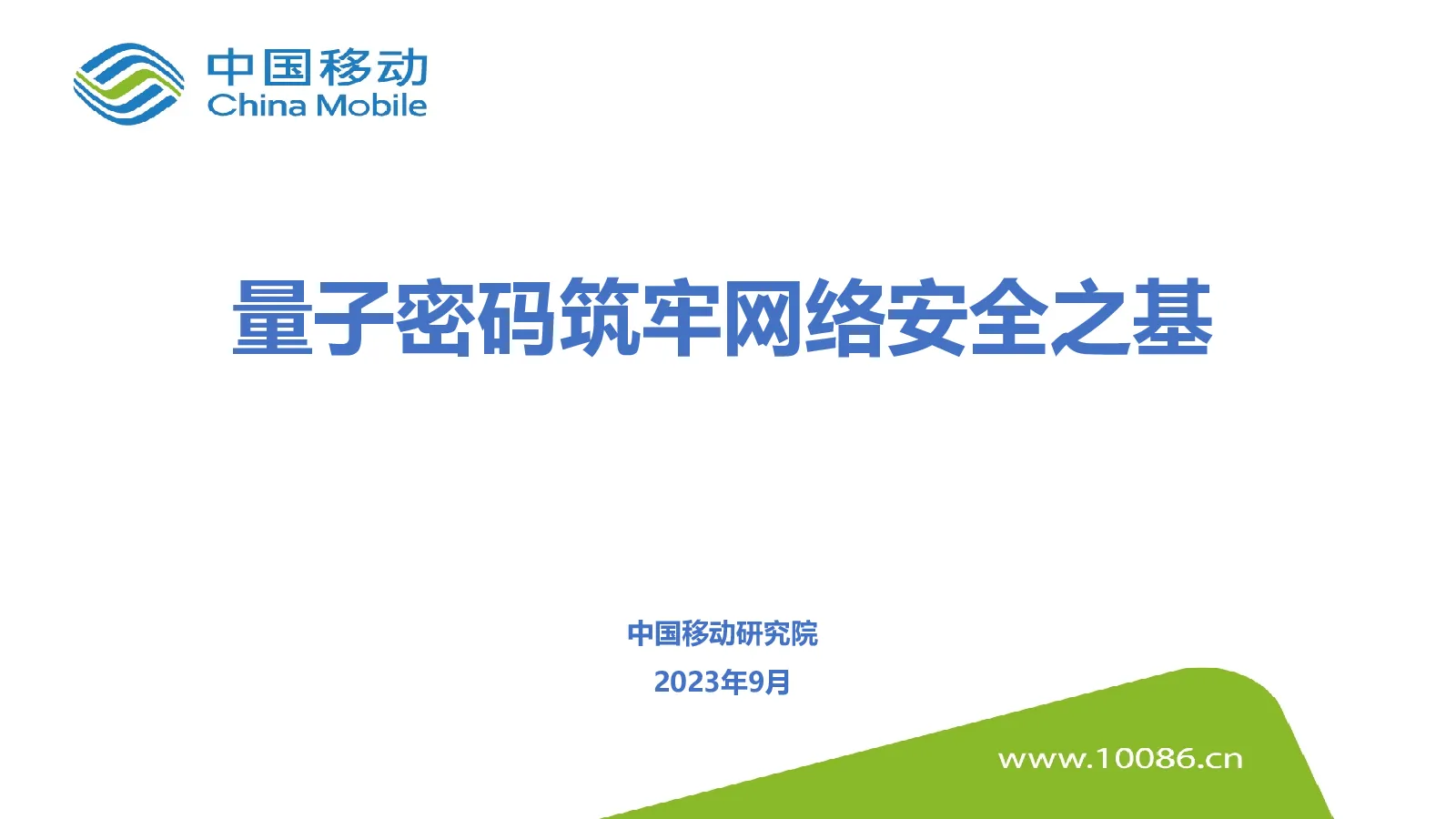 中国移动
China Mobile

量子密码筑牢网络安全之基

中国移动研究院

2023年9月

www.10086.cn